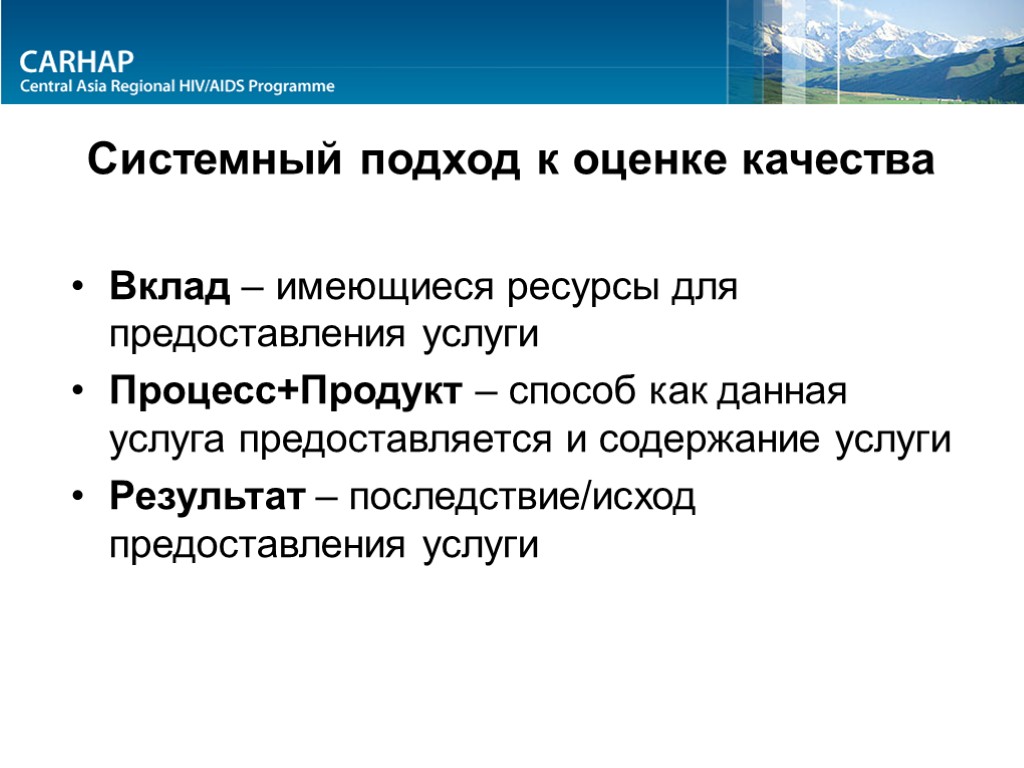 CARHAP
Central Asia Regional HIV/AIDS Programme

Системный подход к оценке качества

• Вклад – имеющиеся ресурсы для предоставления услуги
• Процесс+Продукт – способ как данная услуга предоставляется и содержание услуги
• Результат – последствие/исход предоставления услуги